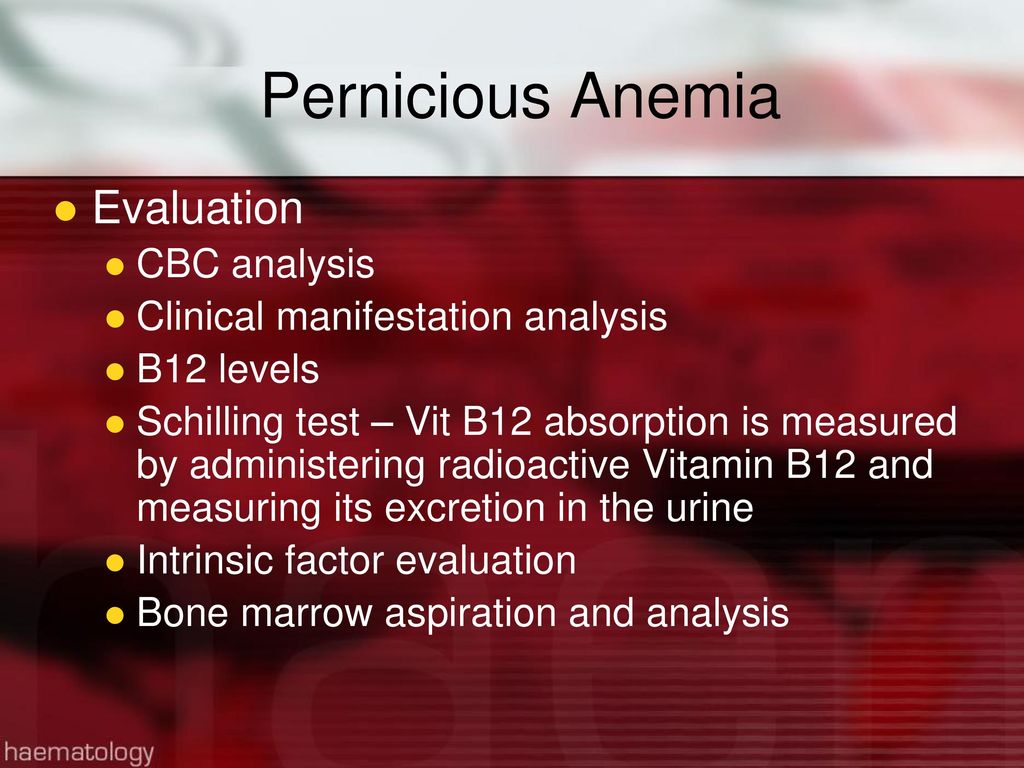 Pernicious Anemia

- Evaluation
  - CBC analysis
  - Clinical manifestation analysis
  - B12 levels
  - Schilling test – Vit B12 absorption is measured by administering radioactive Vitamin B12 and measuring its excretion in the urine
  - Intrinsic factor evaluation
  - Bone marrow aspiration and analysis

haematology